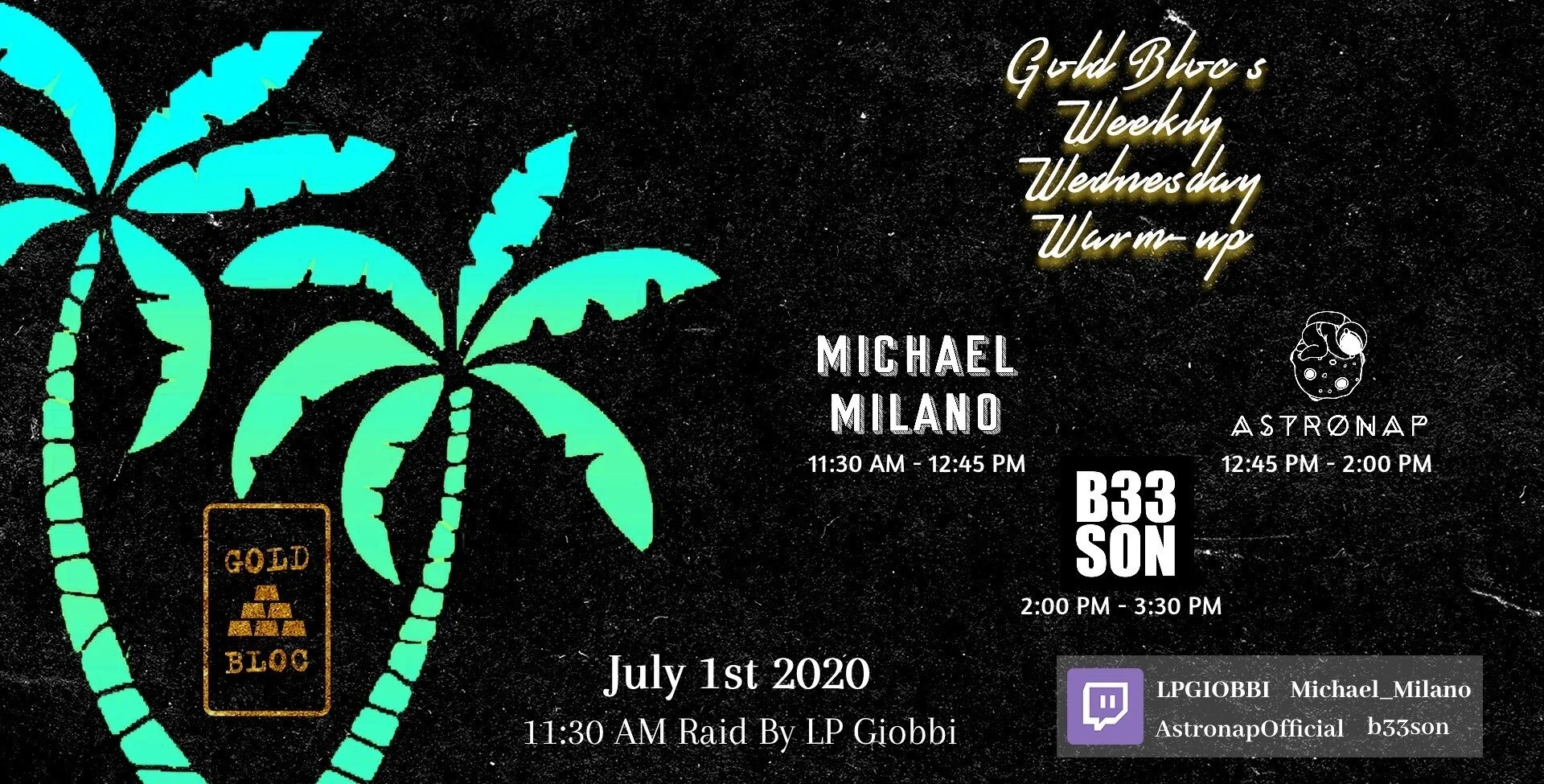 Gold Bloc's Weekly Wednesday Warm-up

MICHAEL MILANO
11:30 AM - 12:45 PM

ASTRØNAP
12:45 PM - 2:00 PM

B33 SON
2:00 PM - 3:30 PM

GOLD BLOC

July 1st 2020
11:30 AM Raid By LP Giobbi

LPGIOBBI Michael_Milano
AstronapOfficial b33son